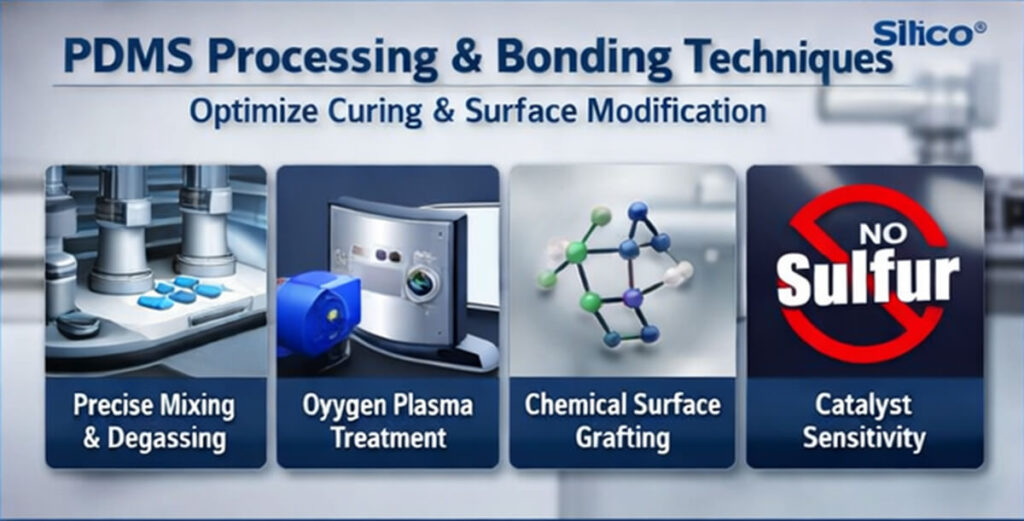 Silico®

PDMS Processing & Bonding Techniques

Optimize Curing & Surface Modification

Precise Mixing & Degassing

Oyygen Plasma Treatment

Chemical Surface Grafting

NO Sulfur

Catalyst Sensitivity